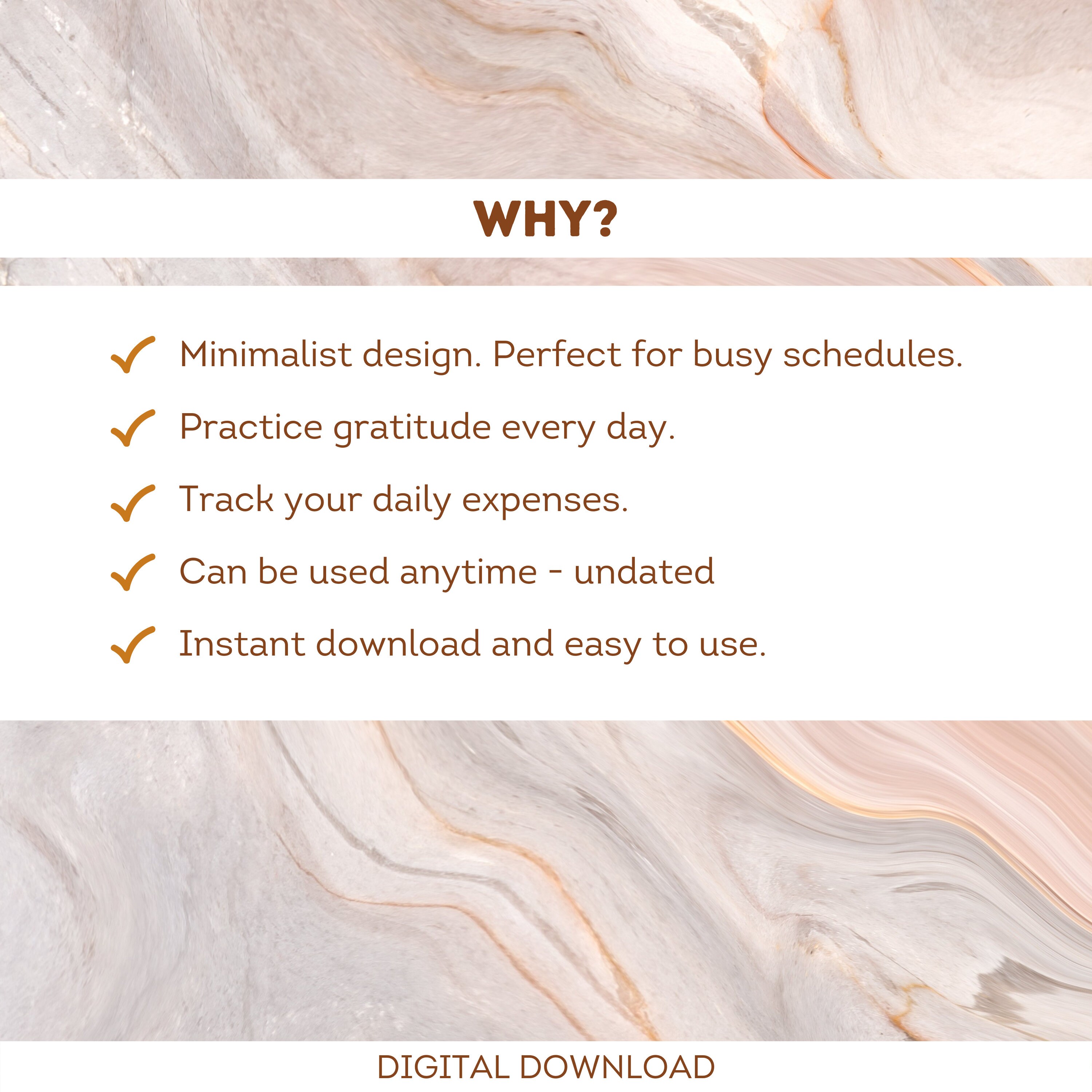 WHY?

✓ Minimalist design. Perfect for busy schedules.

✓ Practice gratitude every day.

✓ Track your daily expenses.

✓ Can be used anytime - undated

✓ Instant download and easy to use.

DIGITAL DOWNLOAD